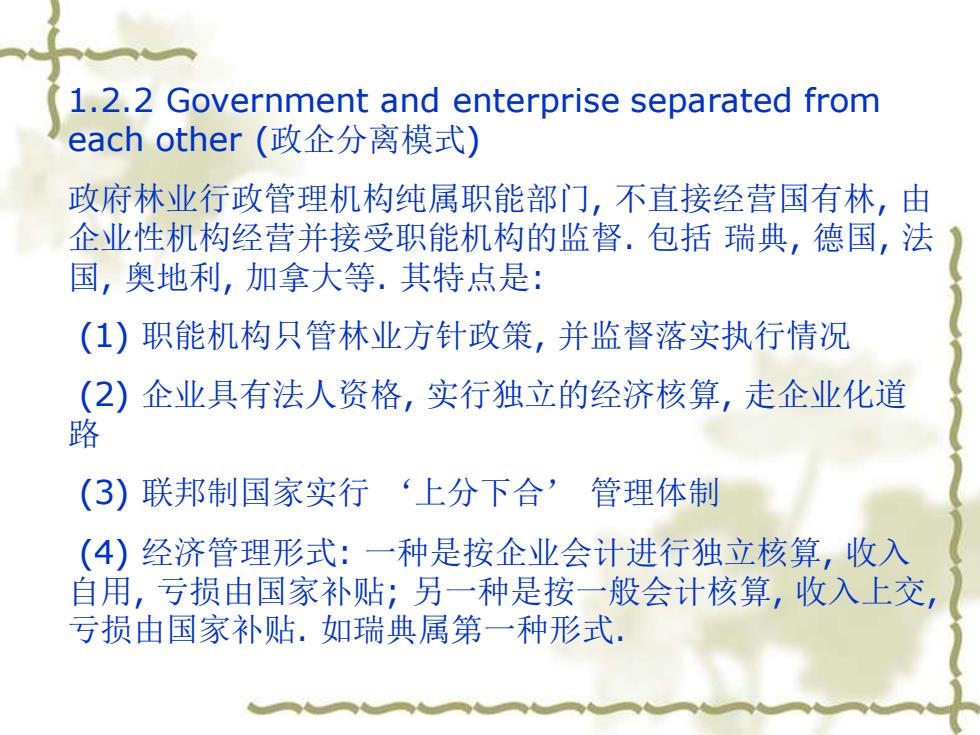 1.2.2 Government and enterprise separated from each other (政企分离模式)

政府林业行政管理机构纯属职能部门, 不直接经营国有林, 由企业性机构经营并接受职能机构的监督. 包括 瑞典, 德国, 法国, 奥地利, 加拿大等. 其特点是:

(1) 职能机构只管林业方针政策, 并监督落实执行情况

(2) 企业具有法人资格, 实行独立的经济核算, 走企业化道路

(3) 联邦制国家实行 ‘上分下合’ 管理体制

(4) 经济管理形式: 一种是按企业会计进行独立核算, 收入自用, 亏损由国家补贴; 另一种是按一般会计核算, 收入上交, 亏损由国家补贴. 如瑞典属第一种形式.